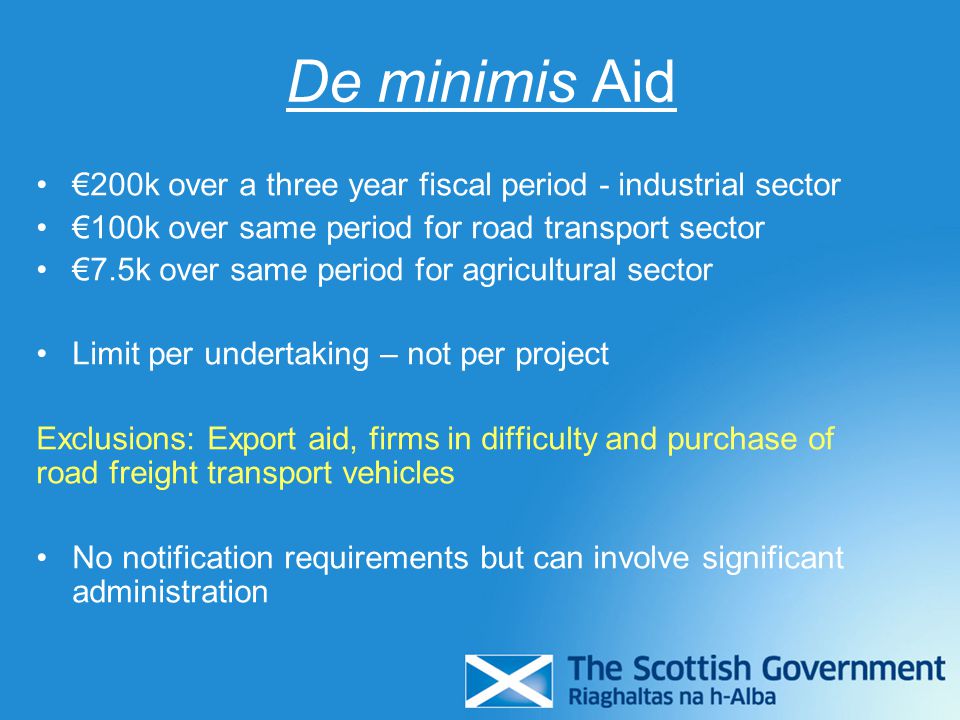 De minimis Aid

• €200k over a three year fiscal period - industrial sector
• €100k over same period for road transport sector
• €7.5k over same period for agricultural sector

• Limit per undertaking – not per project

Exclusions: Export aid, firms in difficulty and purchase of road freight transport vehicles

• No notification requirements but can involve significant administration

The Scottish Government
Riaghaltas na h-Alba